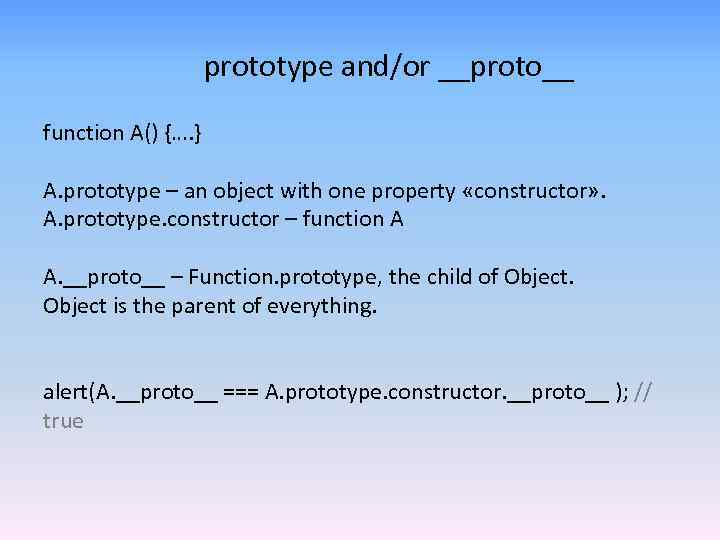 prototype and/or __proto__

function A() {....}

A.prototype – an object with one property «constructor».
A.prototype.constructor – function A

A.__proto__ – Function.prototype, the child of Object.
Object is the parent of everything.

alert(A.__proto__ === A.prototype.constructor.__proto__ ); // true